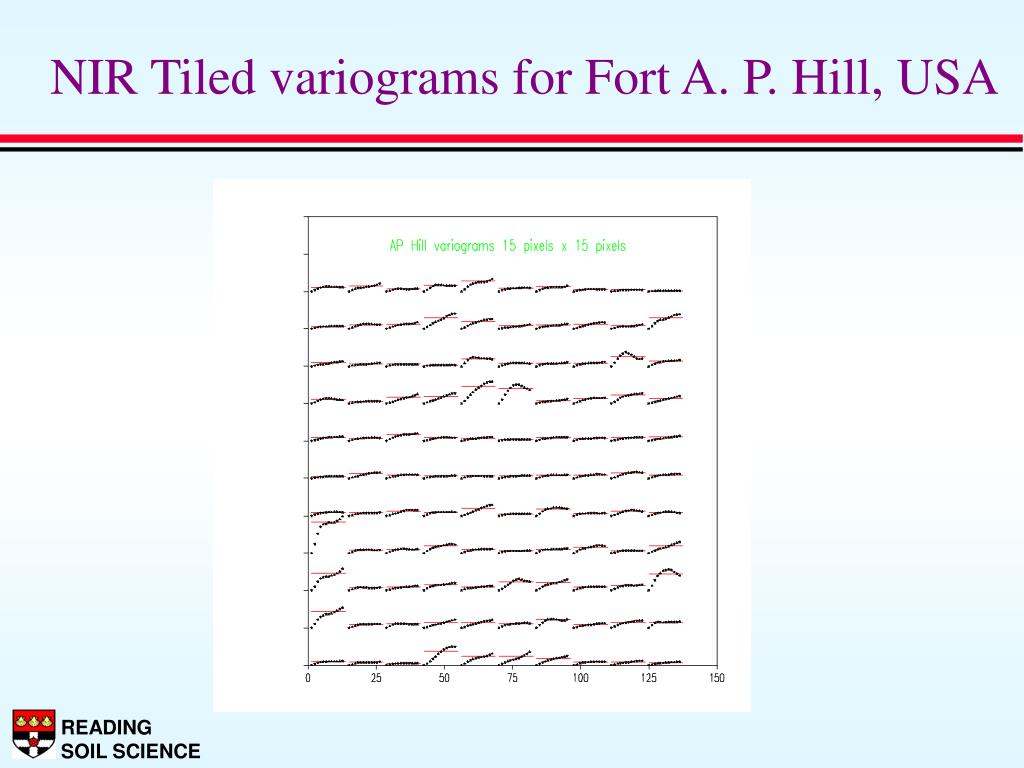 NIR Tiled variograms for Fort A. P. Hill, USA

AP Hill variograms 15 pixels x 15 pixels

0 25 50 75 100 125 150

READING
SOIL SCIENCE